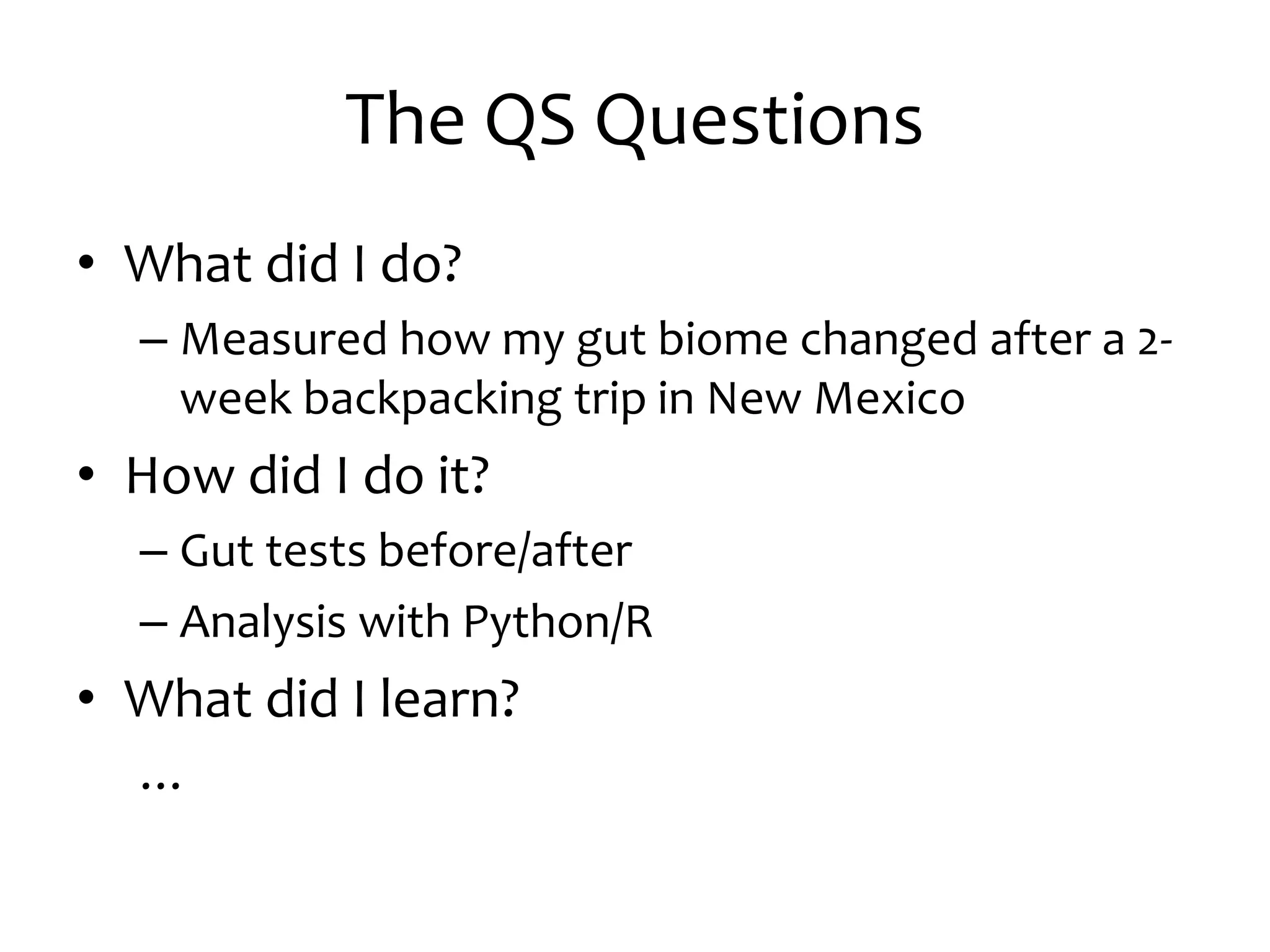 The QS Questions

• What did I do?
– Measured how my gut biome changed after a 2-week backpacking trip in New Mexico
• How did I do it?
– Gut tests before/after
– Analysis with Python/R
• What did I learn?
…